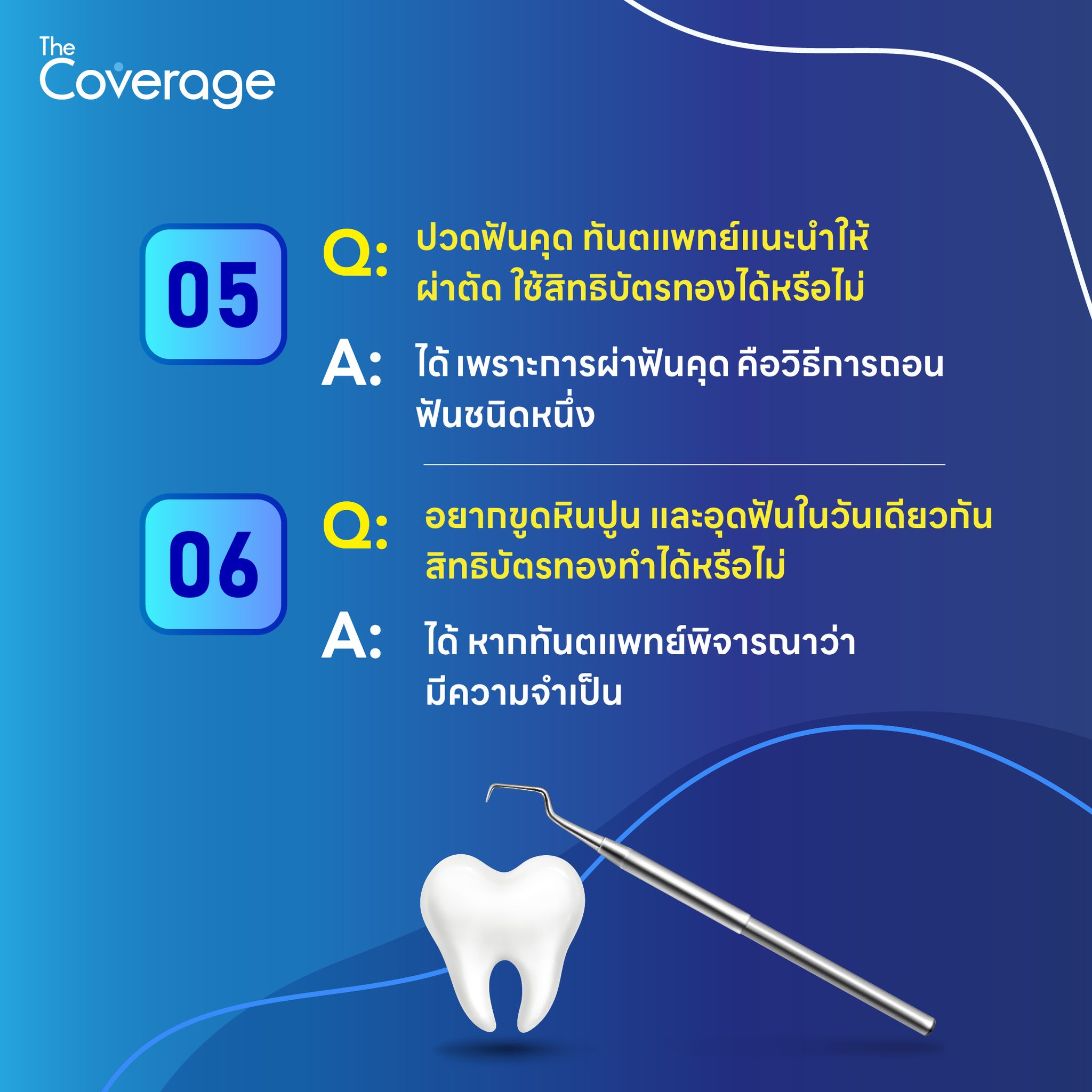 The Coverage

05

Q: ปวดฟันคุด ทันตแพทย์แนะนำให้ผ่าตัด ใช้สิทธิบัตรทองได้หรือไม่

A: ได้ เพราะการผ่าฟันคุด คือวิธีการถอนฟันชนิดหนึ่ง

06

Q: อยากขูดหินปูน และอุดฟันในวันเดียวกัน สิทธิบัตรทองทำได้หรือไม่

A: ได้ หากทันตแพทย์พิจารณาว่ามีความจำเป็น